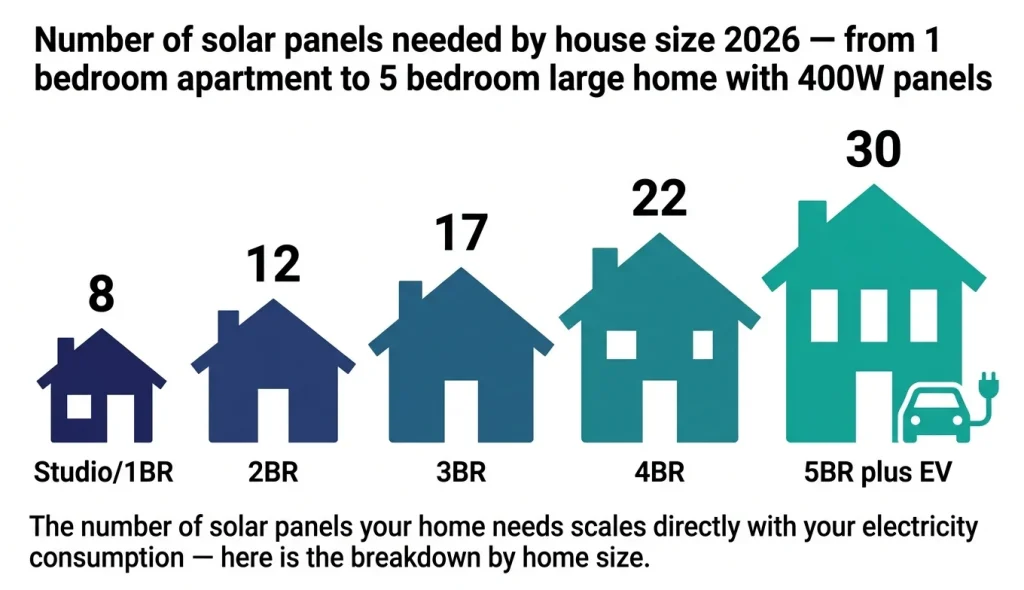 Number of solar panels needed by house size 2026 — from 1 bedroom apartment to 5 bedroom large home with 400W panels

8
Studio/1BR

12
2BR

17
3BR

22
4BR

30
5BR plus EV

The number of solar panels your home needs scales directly with your electricity consumption — here is the breakdown by home size.